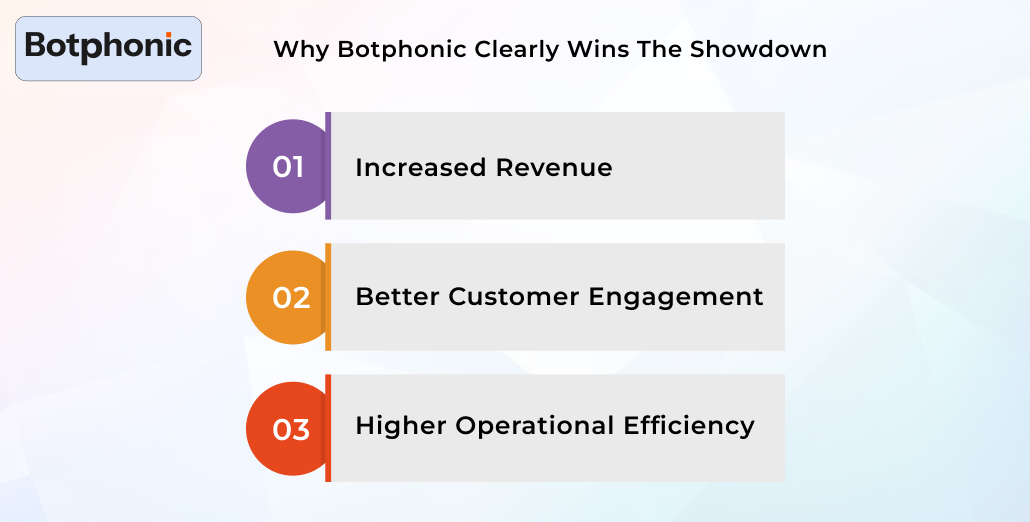 Botphonic

Why Botphonic Clearly Wins The Showdown

01 Increased Revenue

02 Better Customer Engagement

03 Higher Operational Efficiency